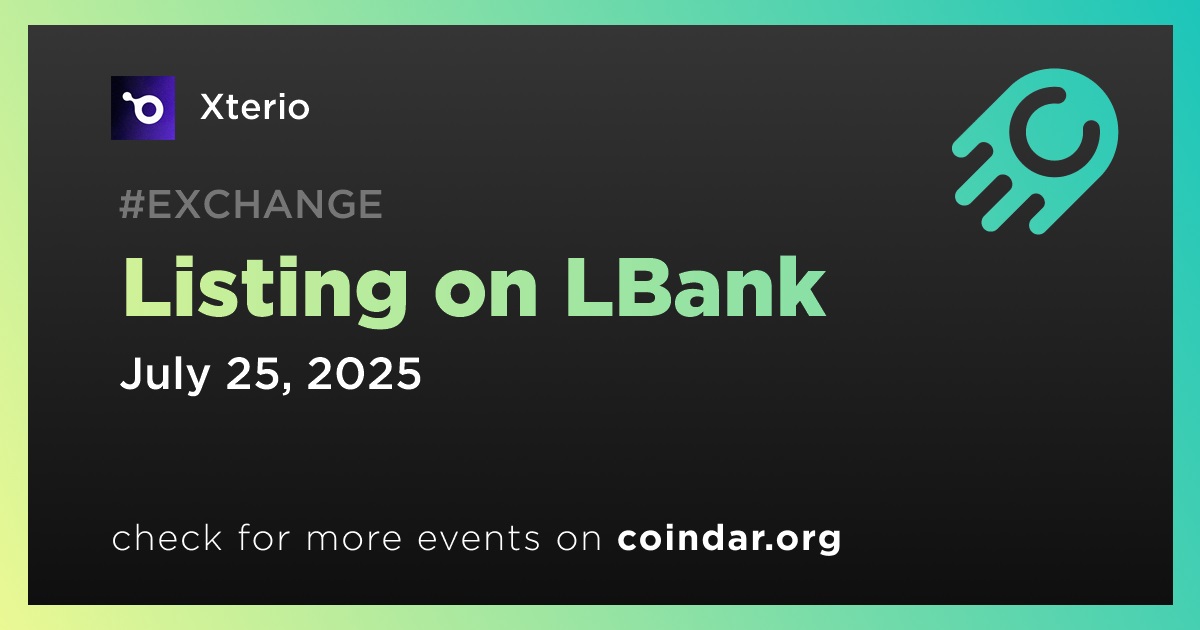 Xterio

#EXCHANGE

Listing on LBank

July 25, 2025

check for more events on coindar.org